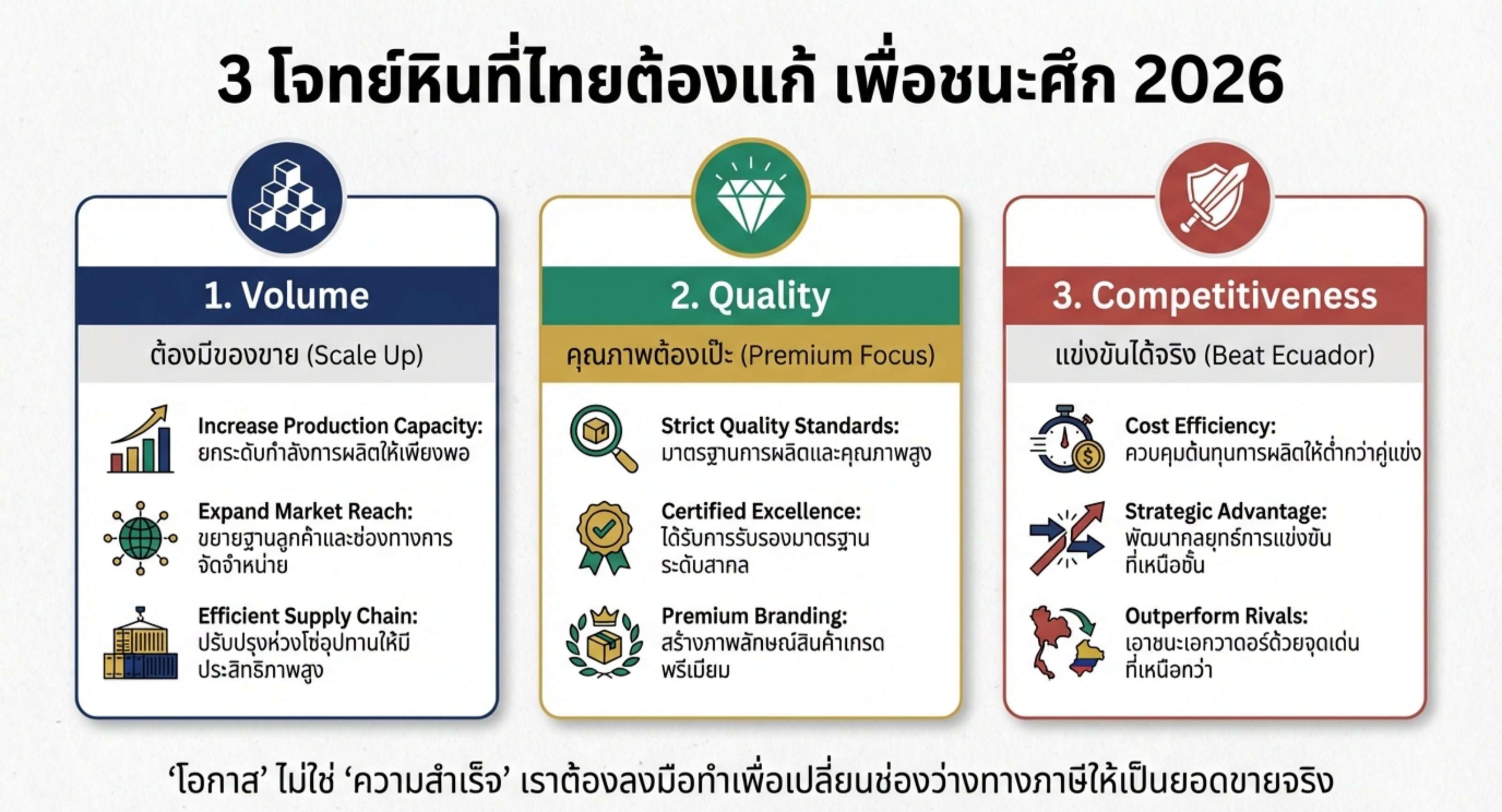 3 โจทย์หินที่ไทยต้องแก้ เพื่อชนะศึก 2026

1. Volume

ต้องมีของขาย (Scale Up)

Increase Production Capacity: ยกระดับกำลังการผลิตให้เพียงพอ

Expand Market Reach: ขยายฐานลูกค้าและช่องทางการจัดจำหน่าย

Efficient Supply Chain: ปรับปรุงห่วงโซ่อุปทานให้มีประสิทธิภาพสูง

2. Quality

คุณภาพต้องเป๊ะ (Premium Focus)

Strict Quality Standards: มาตรฐานการผลิตและคุณภาพสูง

Certified Excellence: ได้รับการรับรองมาตรฐานระดับสากล

Premium Branding: สร้างภาพลักษณ์สินค้าเกรดพรีเมียม

3. Competitiveness

แข่งขันได้จริง (Beat Ecuador)

Cost Efficiency: ควบคุมต้นทุนการผลิตให้ต่ำกว่าคู่แข่ง

Strategic Advantage: พัฒนากลยุทธ์การแข่งขันที่เหนือชั้น

Outperform Rivals: เอาชนะเอกวาดอร์ด้วยจุดเด่นที่เหนือกว่า

‘โอกาส’ ไม่ใช่ ‘ความสำเร็จ’ เราต้องลงมือทำเพื่อเปลี่ยนช่องว่างทางภาษีให้เป็นยอดขายจริง